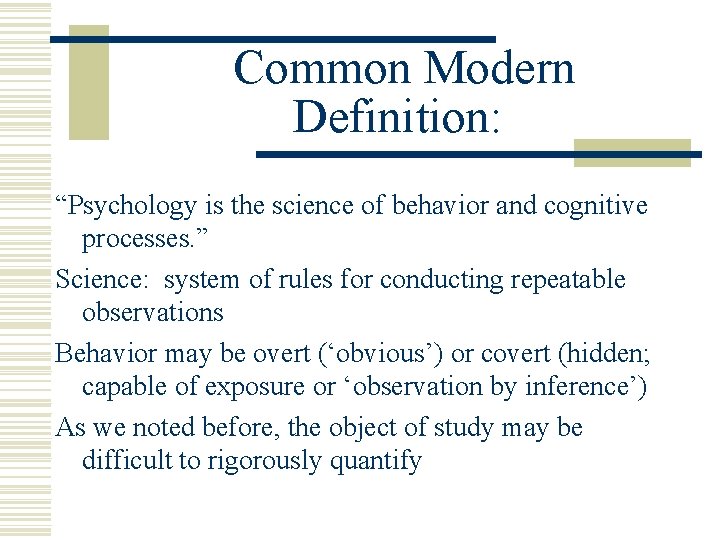 Common Modern Definition:

“Psychology is the science of behavior and cognitive processes.”

Science: system of rules for conducting repeatable observations

Behavior may be overt (‘obvious’) or covert (hidden; capable of exposure or ‘observation by inference’)

As we noted before, the object of study may be difficult to rigorously quantify